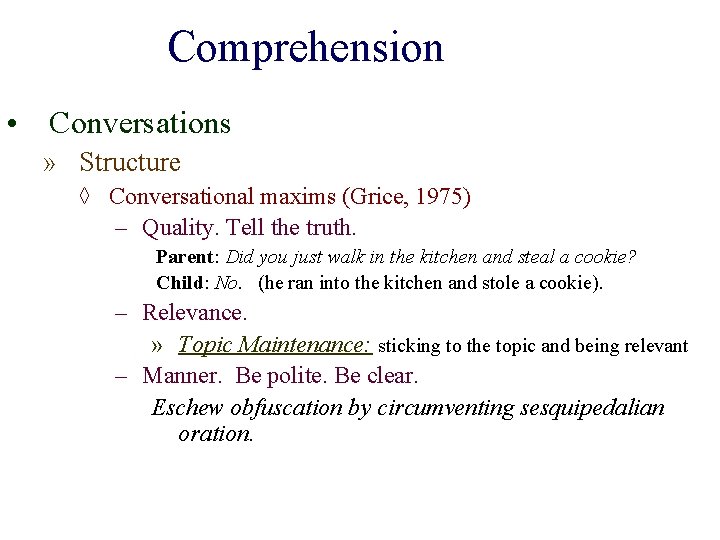 Comprehension

• Conversations

» Structure

◊ Conversational maxims (Grice, 1975)

– Quality. Tell the truth.

Parent: Did you just walk in the kitchen and steal a cookie?

Child: No. (he ran into the kitchen and stole a cookie).

– Relevance.

» Topic Maintenance: sticking to the topic and being relevant

– Manner. Be polite. Be clear.

Eschew obfuscation by circumventing sesquipedalian oration.